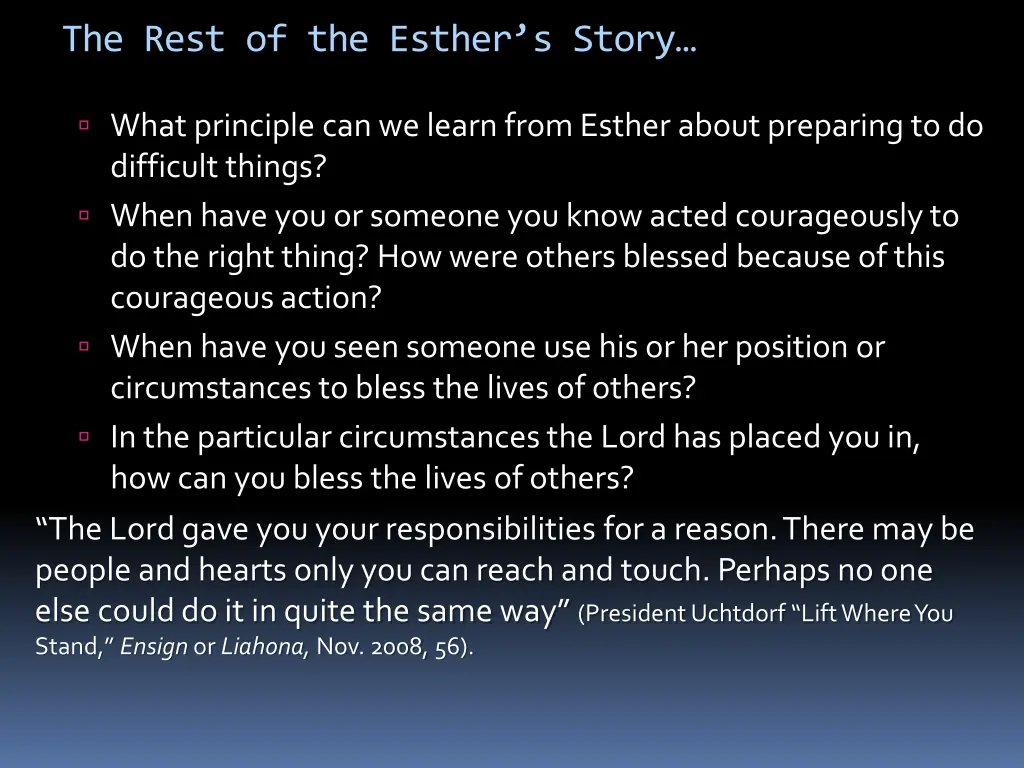 The Rest of the Esther’s Story…

What principle can we learn from Esther about preparing to do difficult things?

When have you or someone you know acted courageously to do the right thing? How were others blessed because of this courageous action?

When have you seen someone use his or her position or circumstances to bless the lives of others?

In the particular circumstances the Lord has placed you in, how can you bless the lives of others?

“The Lord gave you your responsibilities for a reason. There may be people and hearts only you can reach and touch. Perhaps no one else could do it in quite the same way” (President Uchtdorf “Lift Where You Stand,” Ensign or Liahona, Nov. 2008, 56).